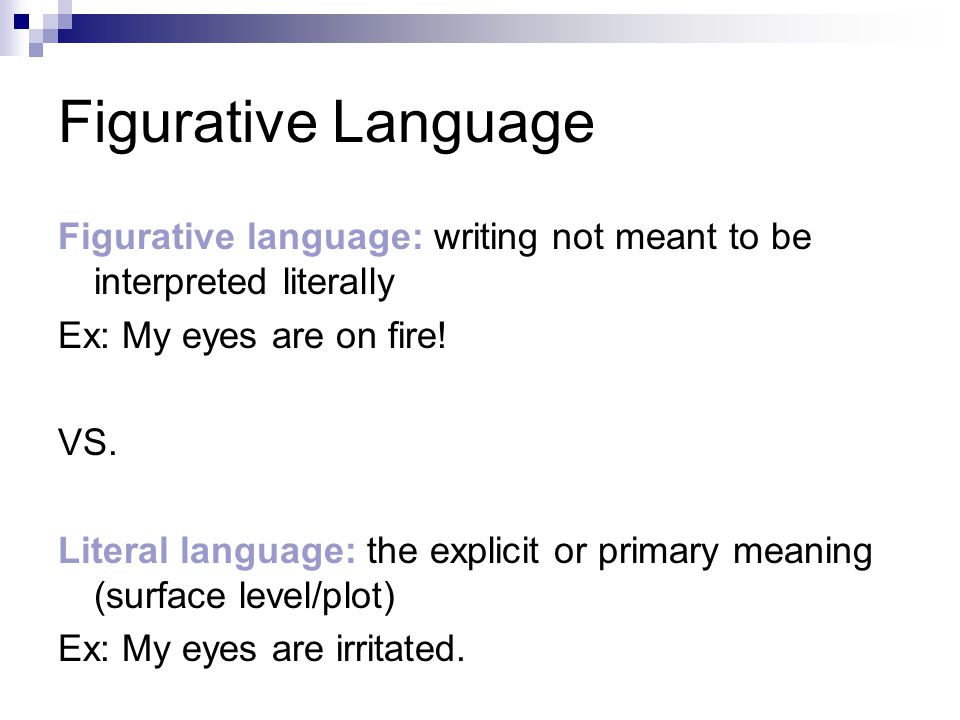 Figurative Language

Figurative language: writing not meant to be interpreted literally

Ex: My eyes are on fire!

VS.

Literal language: the explicit or primary meaning (surface level/plot)

Ex: My eyes are irritated.